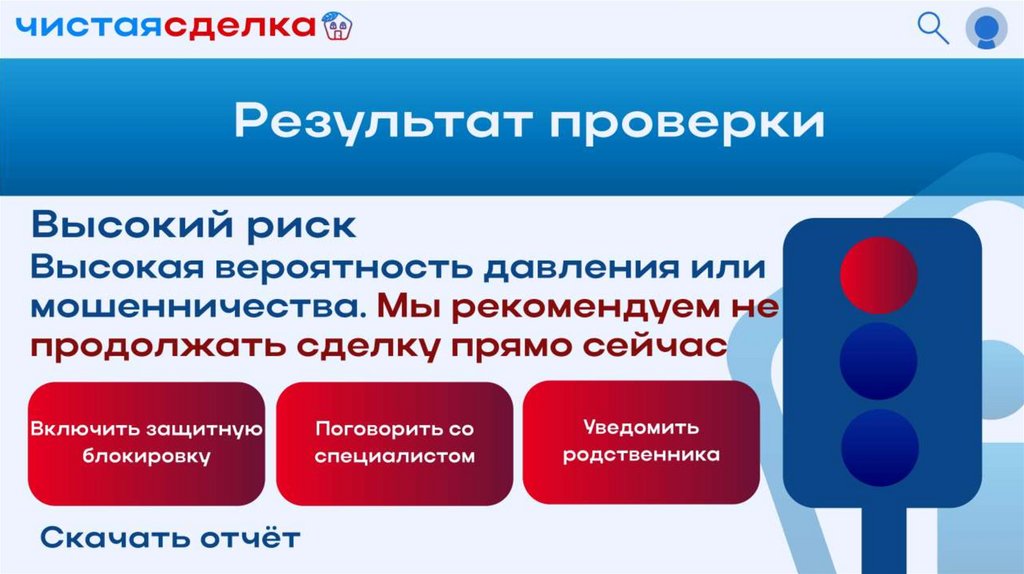 чистаясделка

Результат проверки

Высокий риск

Высокая вероятность давления или мошенничества. Мы рекомендуем не продолжать сделку прямо сейчас

Включить защитную блокировку

Поговорить со специалистом

Уведомить родственника

Скачать отчёт